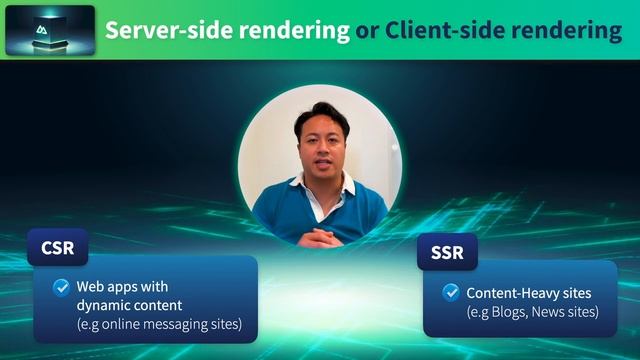 Server-side rendering or Client-side rendering

CSR

Web apps with dynamic content
(e.g online messaging sites)

SSR

Content-Heavy sites
(e.g Blogs, News sites)